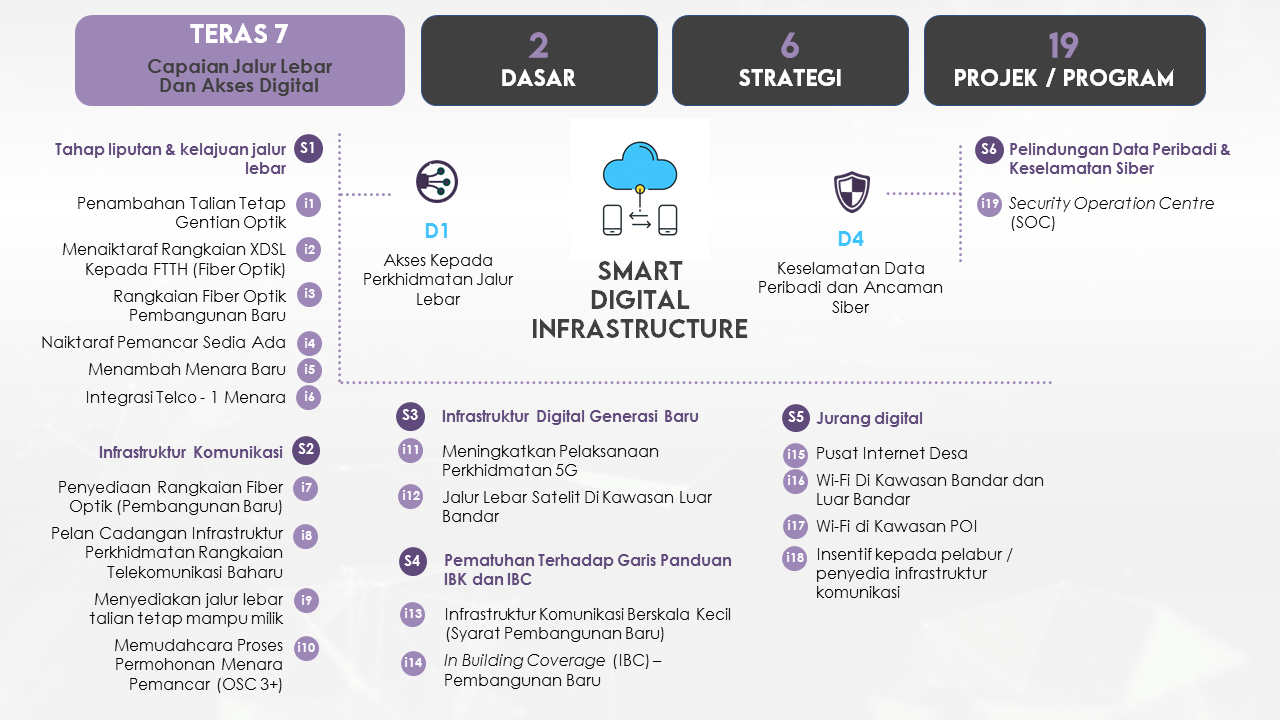 TERAS 7
Capaian Jalur Lebar Dan Akses Digital

2
DASAR

6
STRATEGI

19
PROJEK / PROGRAM

Tahap liputan & kelajuan jalur lebar S1

Penambahan Talian Tetap Gentian Optik i1

Menaiktaraf Rangkaian XDSL Kepada FTTH (Fiber Optik) i2

Rangkaian Fiber Optik Pembangunan Baru i3

Naiktaraf Pemancar Sedia Ada i4

Menambah Menara Baru i5

Integrasi Telco - 1 Menara i6

Infrastruktur Komunikasi S2

Penyediaan Rangkaian Fiber Optik (Pembangunan Baru) i7

Pelan Cadangan Infrastruktur Perkhidmatan Rangkaian Telekomunikasi Baharu i8

Menyediakan jalur lebar talian tetap mampu milik i9

Memudahcara Proses Permohonan Menara Pemancar (OSC 3+) i10

D1
Akses Kepada Perkhidmatan Jalur Lebar

SMART DIGITAL INFRASTRUCTURE

D4
Keselamatan Data Peribadi dan Ancaman Siber

S6 Pelindungan Data Peribadi & Keselamatan Siber

i19 Security Operation Centre (SOC)

S3 Infrastruktur Digital Generasi Baru

i11 Meningkatkan Pelaksanaan Perkhidmatan 5G

i12 Jalur Lebar Satelit Di Kawasan Luar Bandar

S4 Pematuhan Terhadap Garis Panduan IBK dan IBC

i13 Infrastruktur Komunikasi Berskala Kecil (Syarat Pembangunan Baru)

i14 In Building Coverage (IBC) – Pembangunan Baru

S5 Jurang digital

i15 Pusat Internet Desa

i16 Wi-Fi Di Kawasan Bandar dan Luar Bandar

i17 Wi-Fi di Kawasan POI

i18 Insentif kepada pelabur / penyedia infrastruktur komunikasi